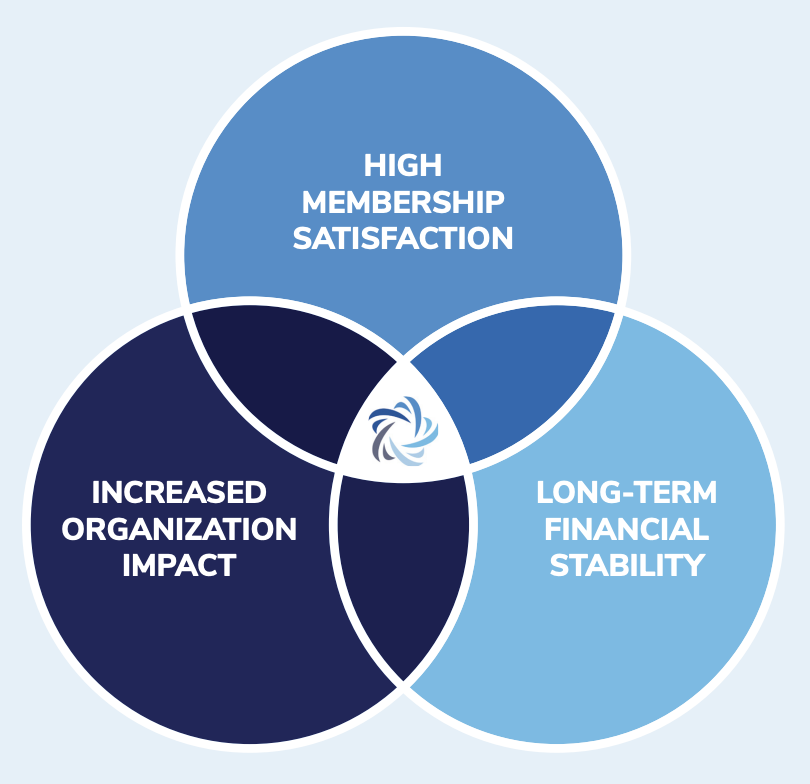 HIGH MEMBERSHIP SATISFACTION

INCREASED ORGANIZATION IMPACT

LONG-TERM FINANCIAL STABILITY